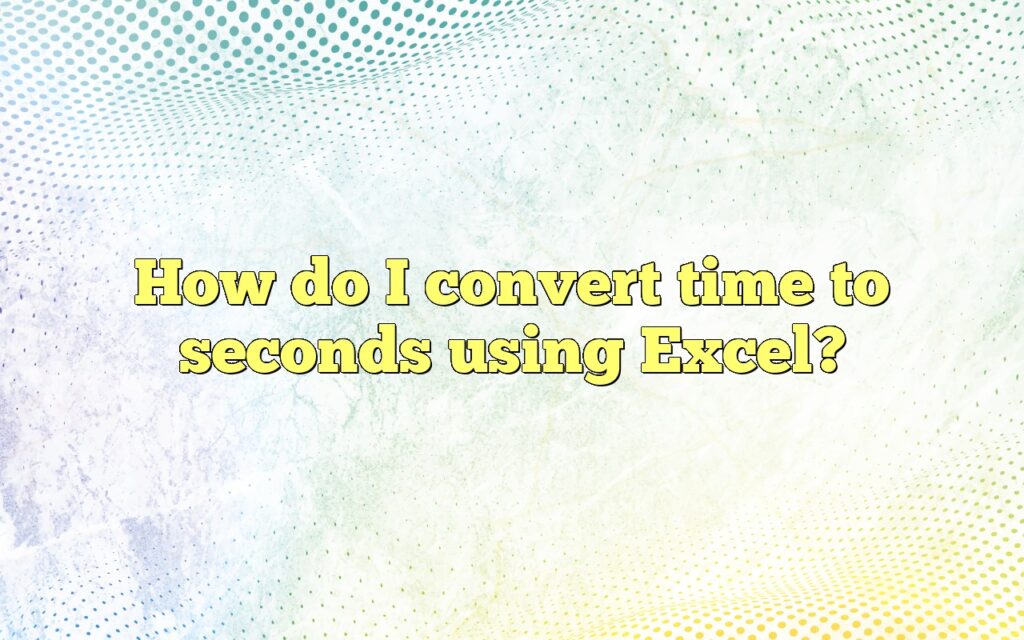 How do I convert time to seconds using Excel?